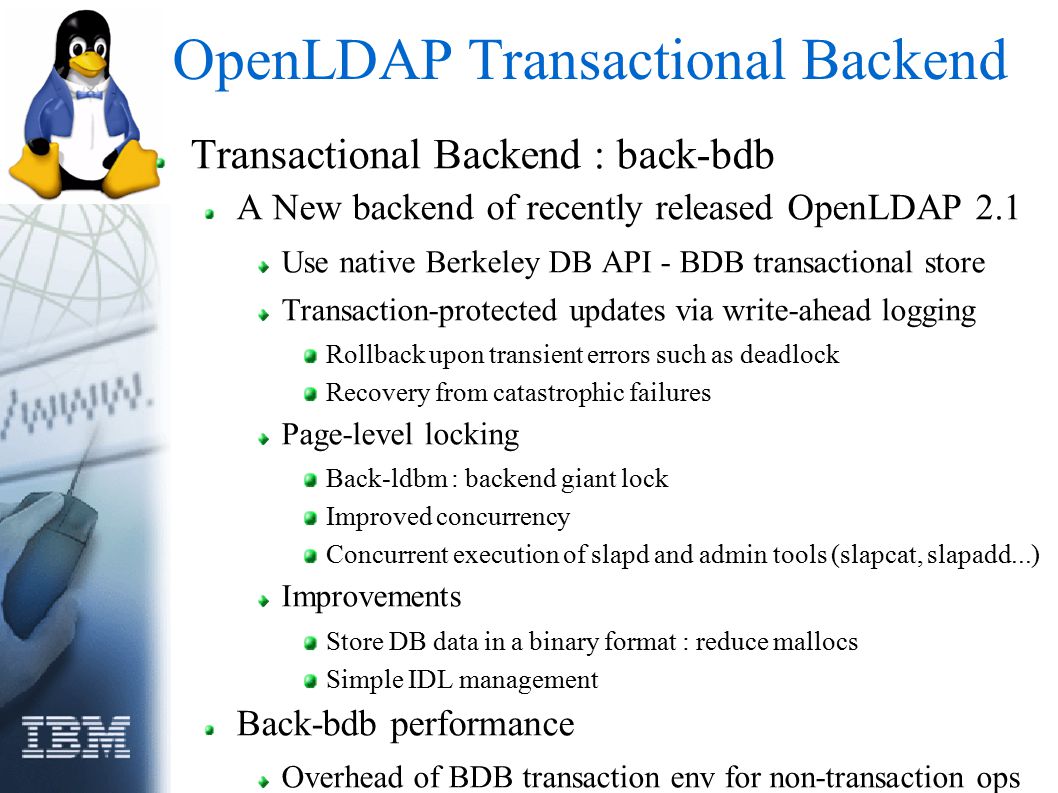 OpenLDAP Transactional Backend

Transactional Backend : back-bdb

A New backend of recently released OpenLDAP 2.1

Use native Berkeley DB API - BDB transactional store

Transaction-protected updates via write-ahead logging

Rollback upon transient errors such as deadlock

Recovery from catastrophic failures

Page-level locking

Back-ldbm : backend giant lock

Improved concurrency

Concurrent execution of slapd and admin tools (slapcat, slapadd...)

Improvements

Store DB data in a binary format : reduce mallocs

Simple IDL management

Back-bdb performance

Overhead of BDB transaction env for non-transaction ops

www.

IBM